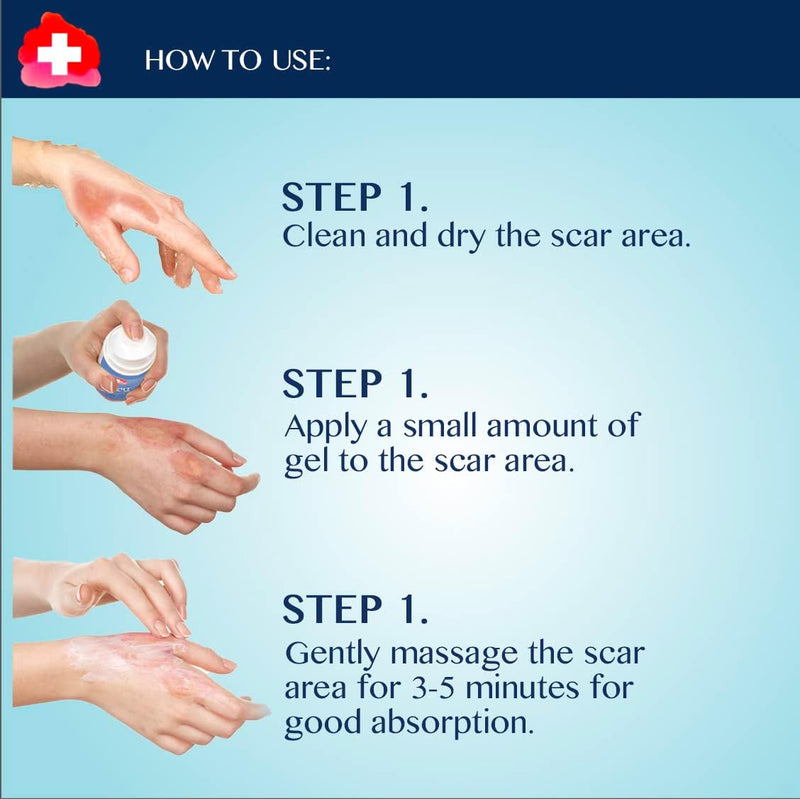 HOW TO USE:

STEP 1.
Clean and dry the scar area.

STEP 1.
Apply a small amount of gel to the scar area.

STEP 1.
Gently massage the scar area for 3-5 minutes for good absorption.